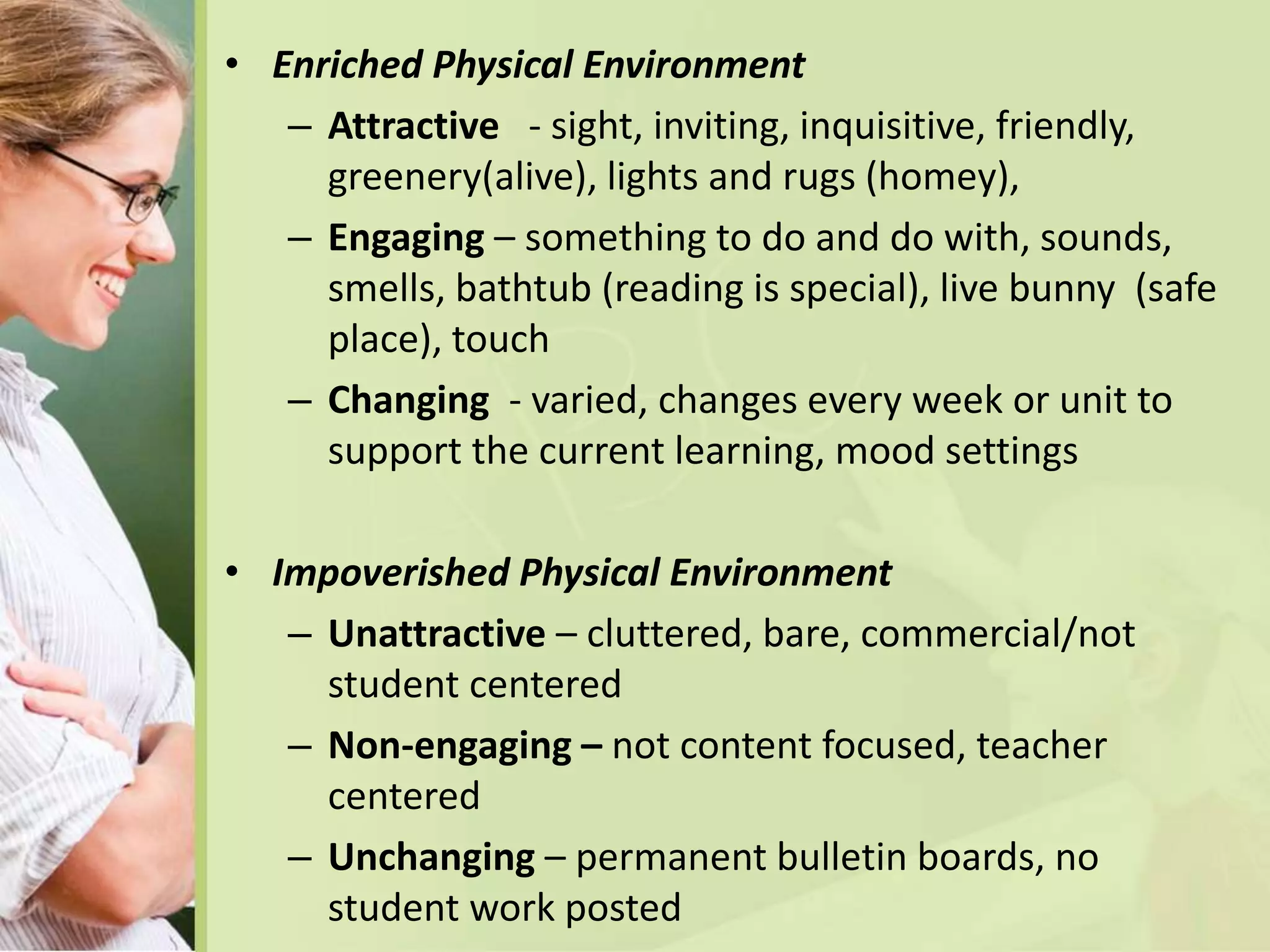 • Enriched Physical Environment

– Attractive - sight, inviting, inquisitive, friendly, greenery(alive), lights and rugs (homey),

– Engaging – something to do and do with, sounds, smells, bathtub (reading is special), live bunny (safe place), touch

– Changing - varied, changes every week or unit to support the current learning, mood settings

• Impoverished Physical Environment

– Unattractive – cluttered, bare, commercial/not student centered

– Non-engaging – not content focused, teacher centered

– Unchanging – permanent bulletin boards, no student work posted